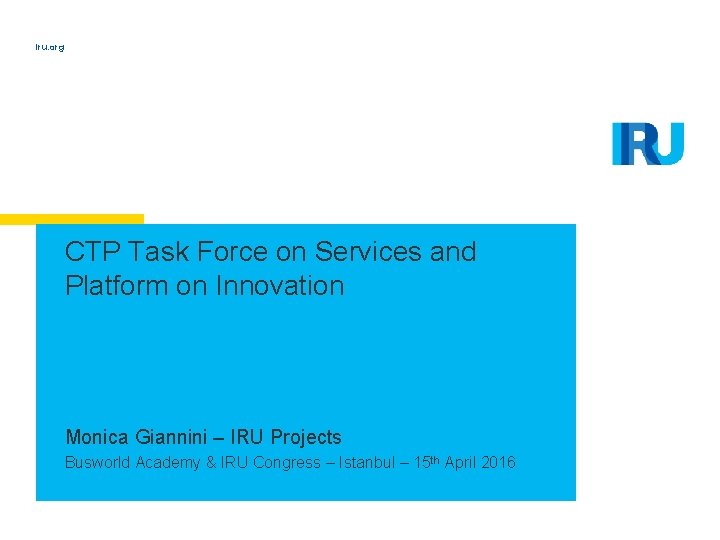 iru.org

IRU

CTP Task Force on Services and Platform on Innovation

Monica Giannini – IRU Projects

Busworld Academy & IRU Congress – Istanbul – 15th April 2016